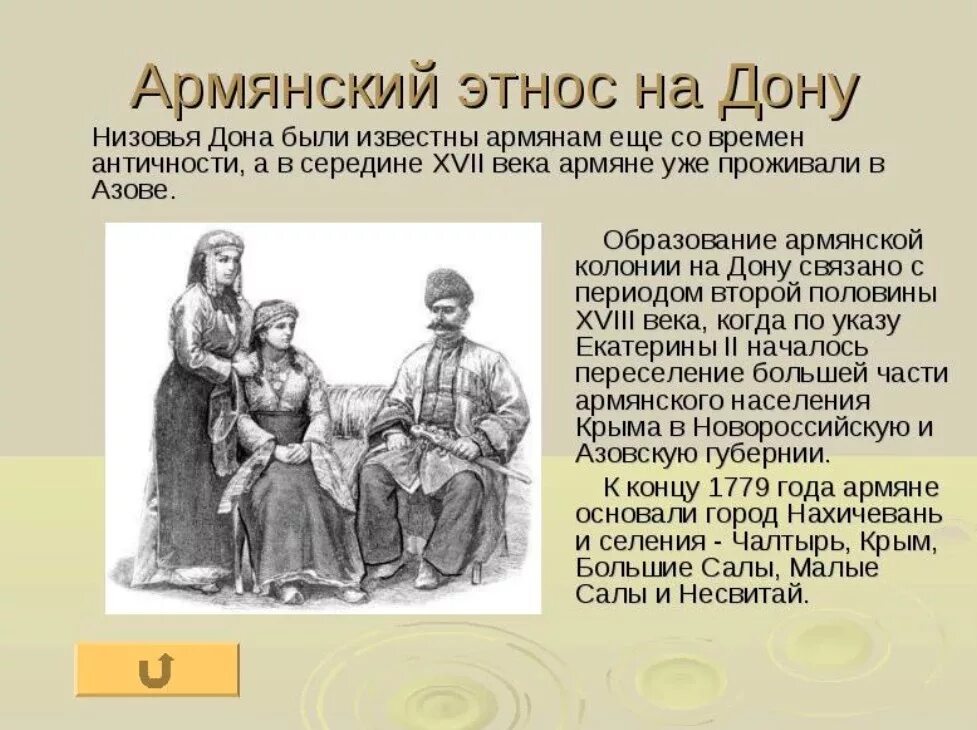 Армянский этнос на Дону

Низовья Дона были известны армянам еще со времен античности, а в середине XVII века армяне уже проживали в Азове.

Образование армянской колонии на Дону связано с периодом второй половины XVIII века, когда по указу Екатерины II началось переселение большей части армянского населения Крыма в Новороссийскую и Азовскую губернии.

К концу 1779 года армяне основали город Нахичевань и селения - Чалтырь, Крым, Большие Салы, Малые Салы и Несвитай.